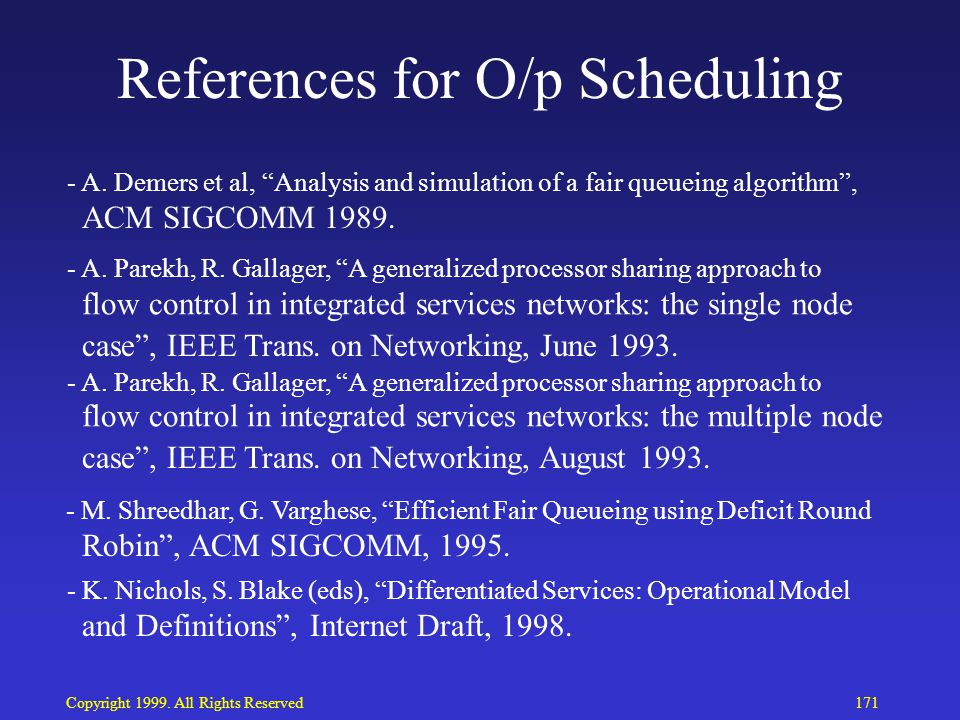 References for O/p Scheduling

- A. Demers et al, “Analysis and simulation of a fair queueing algorithm”, ACM SIGCOMM 1989.

- A. Parekh, R. Gallager, “A generalized processor sharing approach to flow control in integrated services networks: the single node case”, IEEE Trans. on Networking, June 1993.

- A. Parekh, R. Gallager, “A generalized processor sharing approach to flow control in integrated services networks: the multiple node case”, IEEE Trans. on Networking, August 1993.

- M. Shreedhar, G. Varghese, “Efficient Fair Queueing using Deficit Round Robin”, ACM SIGCOMM, 1995.

- K. Nichols, S. Blake (eds), “Differentiated Services: Operational Model and Definitions”, Internet Draft, 1998.

Copyright 1999. All Rights Reserved

171